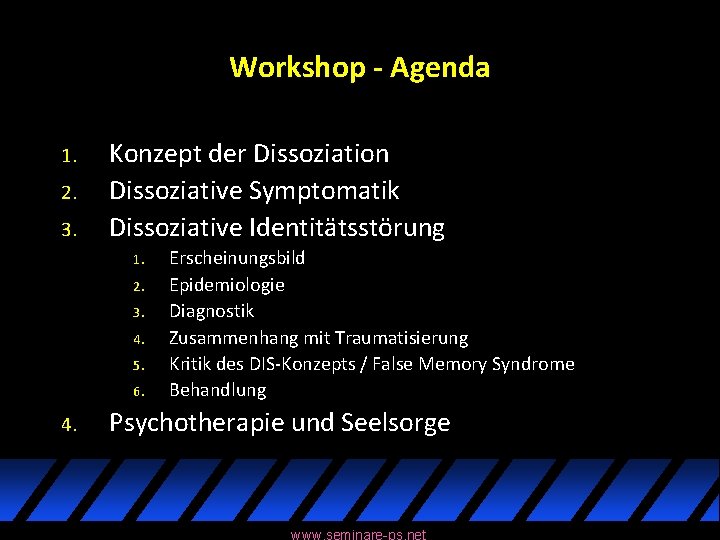 Workshop - Agenda

1. Konzept der Dissoziation
2. Dissoziative Symptomatik
3. Dissoziative Identitätsstörung
   1. Erscheinungsbild
   2. Epidemiologie
   3. Diagnostik
   4. Zusammenhang mit Traumatisierung
   5. Kritik des DIS-Konzepts / False Memory Syndrome
   6. Behandlung
4. Psychotherapie und Seelsorge

www.seminare-ps.net